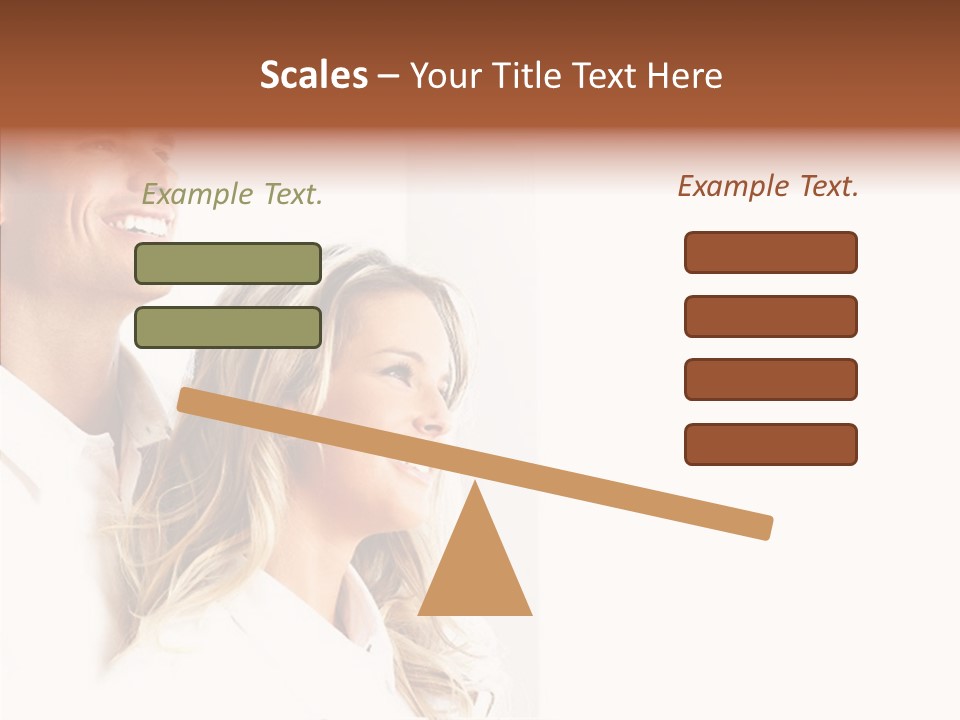 Scales – Your Title Text Here

Example Text.

Example Text.